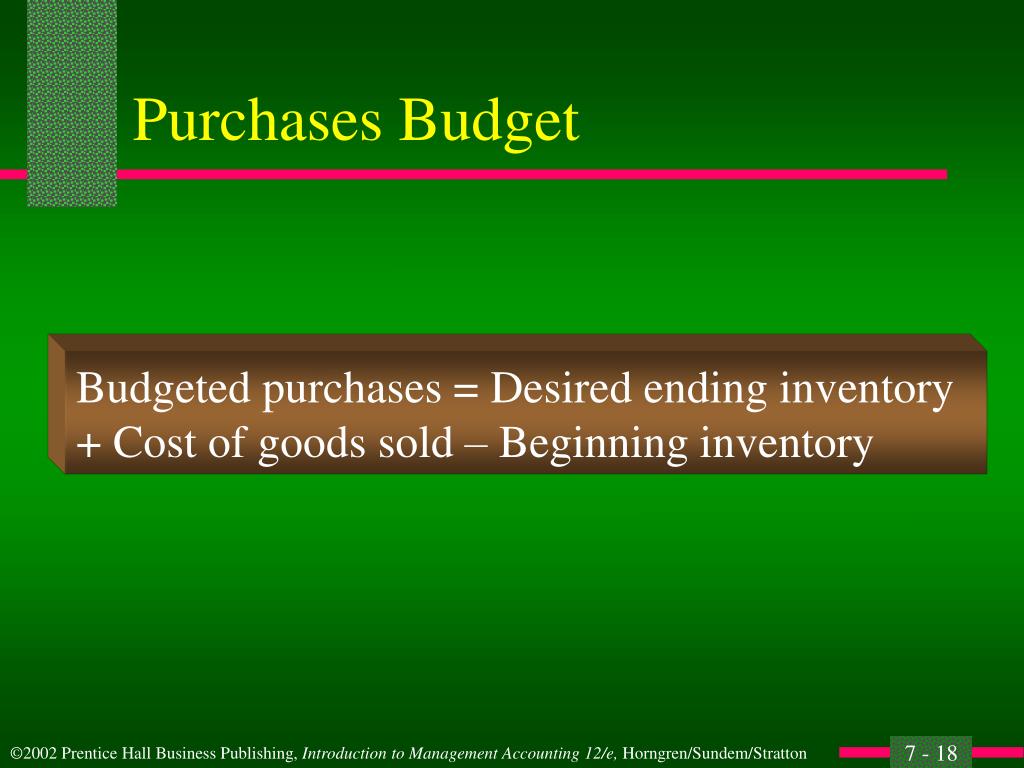 Purchases Budget

Budgeted purchases = Desired ending inventory + Cost of goods sold – Beginning inventory

©2002 Prentice Hall Business Publishing, Introduction to Management Accounting 12/e, Horngren/Sundem/Stratton

7 - 18